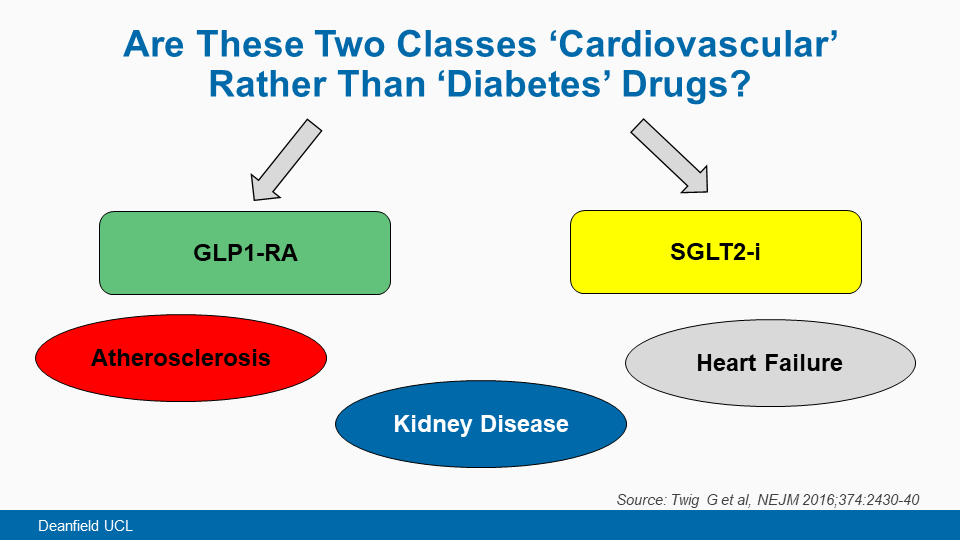 Are These Two Classes ‘Cardiovascular’ Rather Than ‘Diabetes’ Drugs?

GLP1-RA

SGLT2-i

Atherosclerosis

Heart Failure

Kidney Disease

Source: Twig G et al, NEJM 2016;374:2430-40

Deanfield UCL